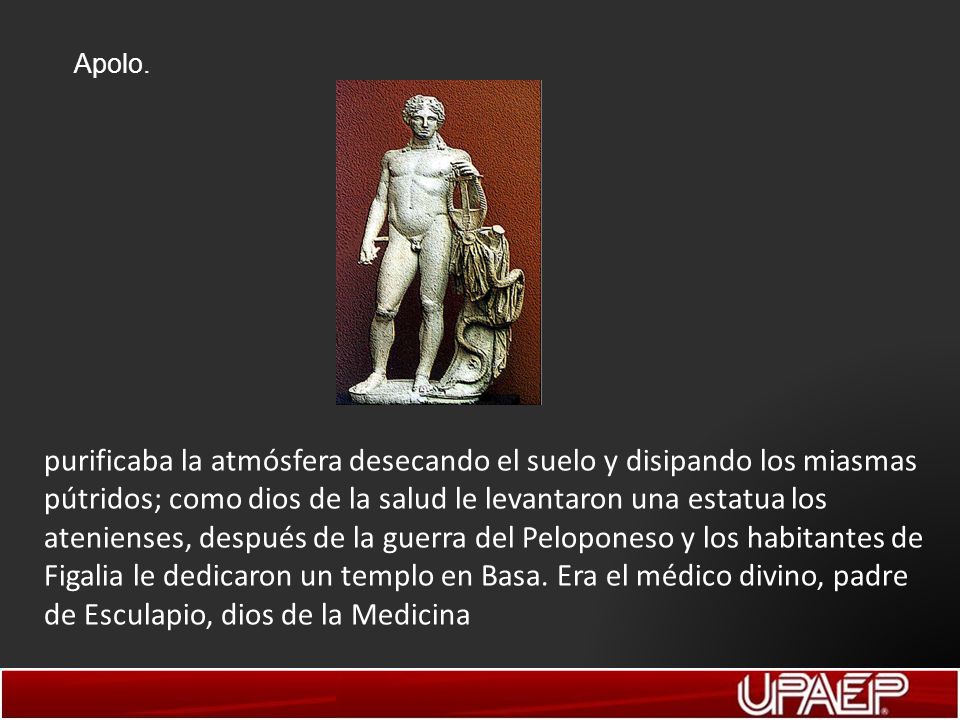 Apolo.

purificaba la atmósfera desecando el suelo y disipando los miasmas pútridos; como dios de la salud le levantaron una estatua los atenienses, después de la guerra del Peloponeso y los habitantes de Figalia le dedicaron un templo en Basa. Era el médico divino, padre de Esculapio, dios de la Medicina

UPAEP